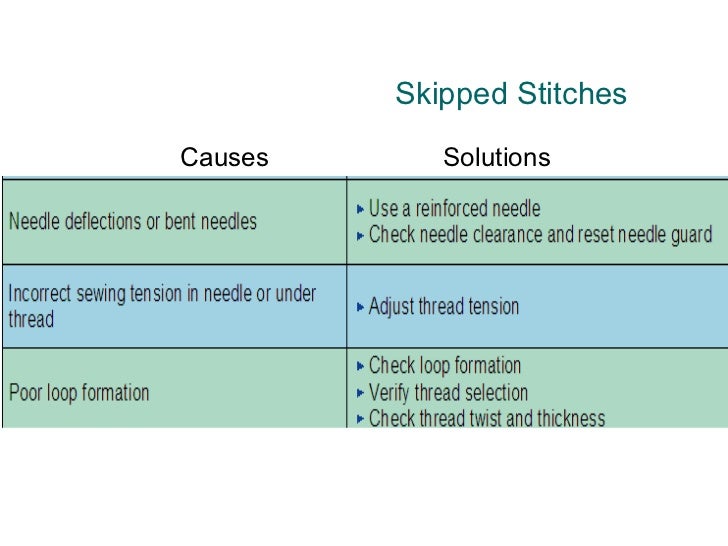 Skipped Stitches

| Causes | Solutions |
|---|---|
| Needle deflections or bent needles | ▸ Use a reinforced needle ▸ Check needle clearance and reset needle guard |
| Incorrect sewing tension in needle or under thread | ▸ Adjust thread tension |
| Poor loop formation | ▸ Check loop formation ▸ Verify thread selection ▸ Check thread twist and thickness |